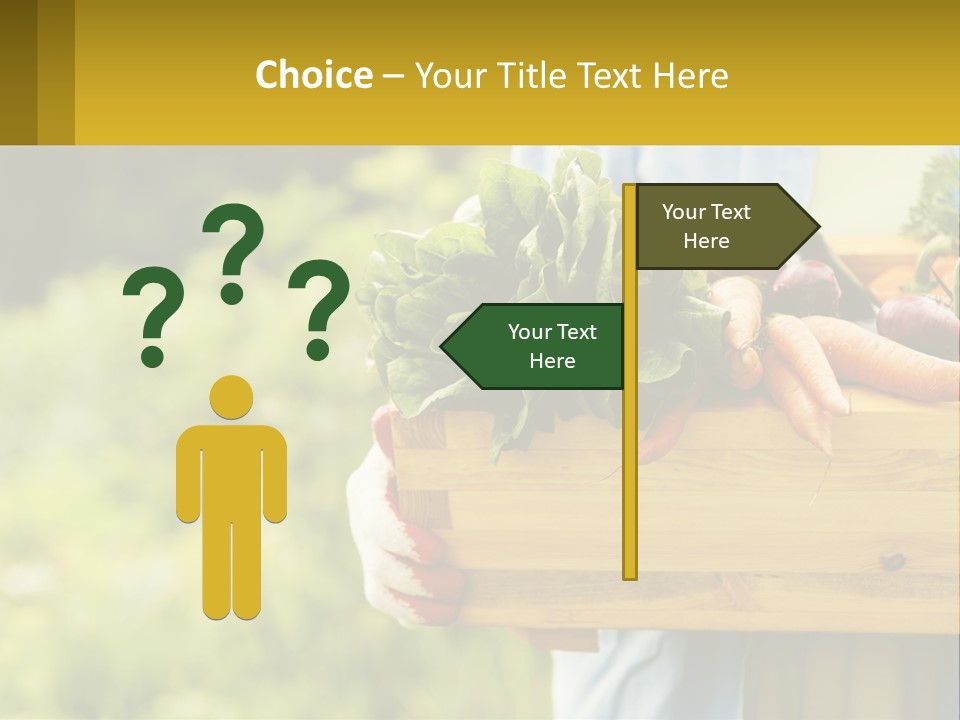 Choice – Your Title Text Here

? ? ?

Your Text Here

Your Text Here